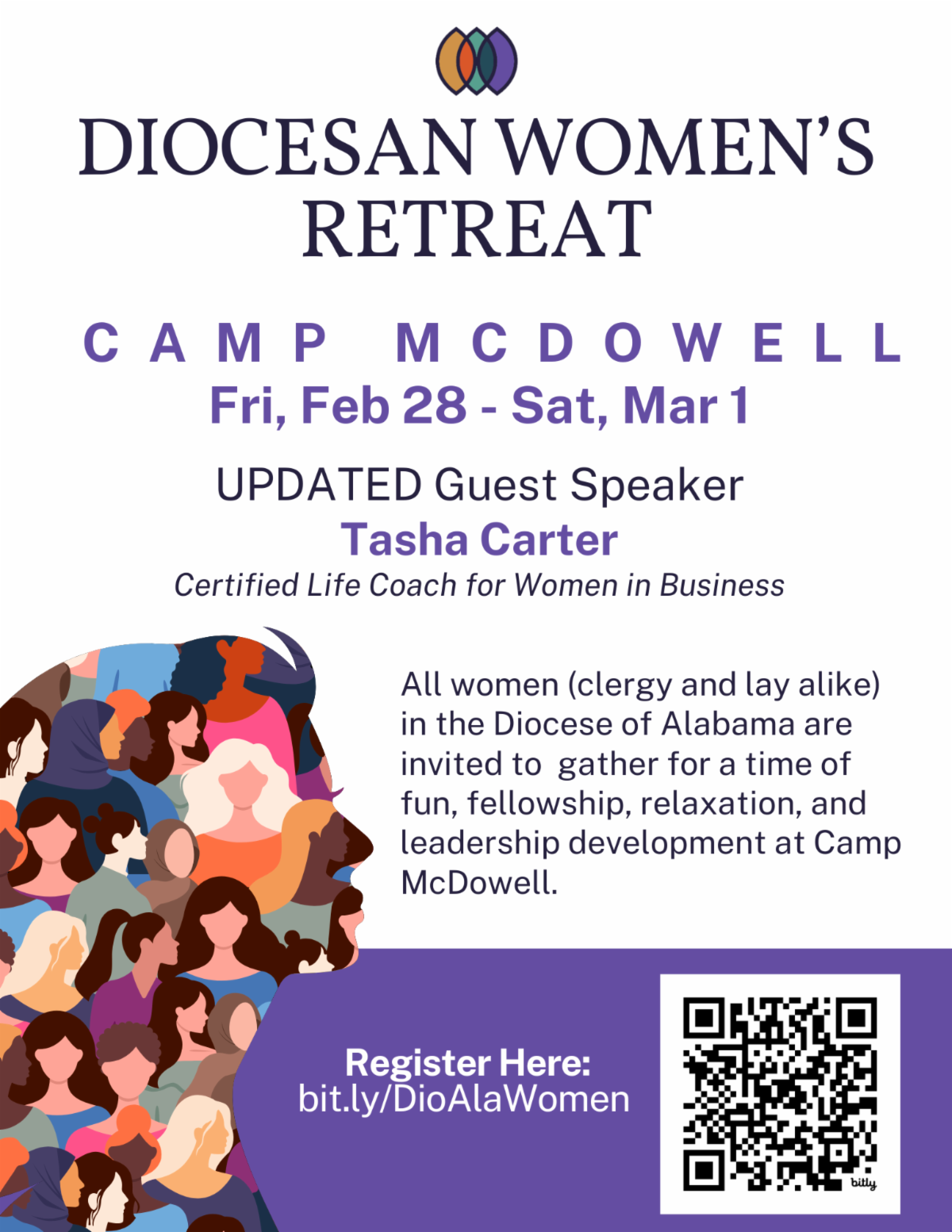 DIOCESAN WOMEN'S RETREAT

CAMP MCDOWELL
Fri, Feb 28 - Sat, Mar 1

UPDATED Guest Speaker
Tasha Carter
Certified Life Coach for Women in Business

All women (clergy and lay alike) in the Diocese of Alabama are invited to gather for a time of fun, fellowship, relaxation, and leadership development at Camp McDowell.

Register Here:
bit.ly/DioAlaWomen

bitly